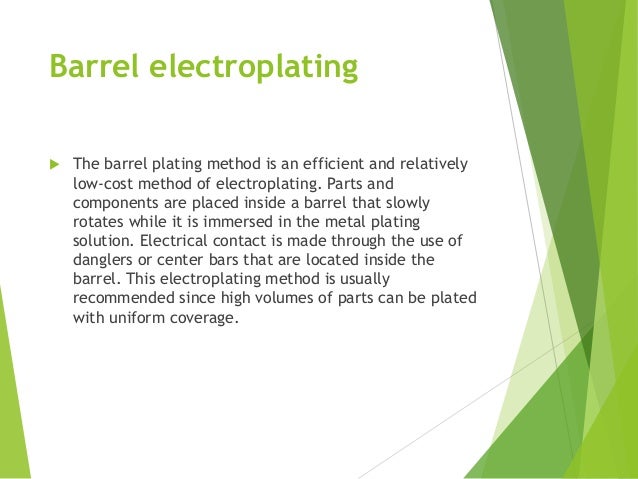 Barrel electroplating

The barrel plating method is an efficient and relatively low-cost method of electroplating. Parts and components are placed inside a barrel that slowly rotates while it is immersed in the metal plating solution. Electrical contact is made through the use of danglers or center bars that are located inside the barrel. This electroplating method is usually recommended since high volumes of parts can be plated with uniform coverage.